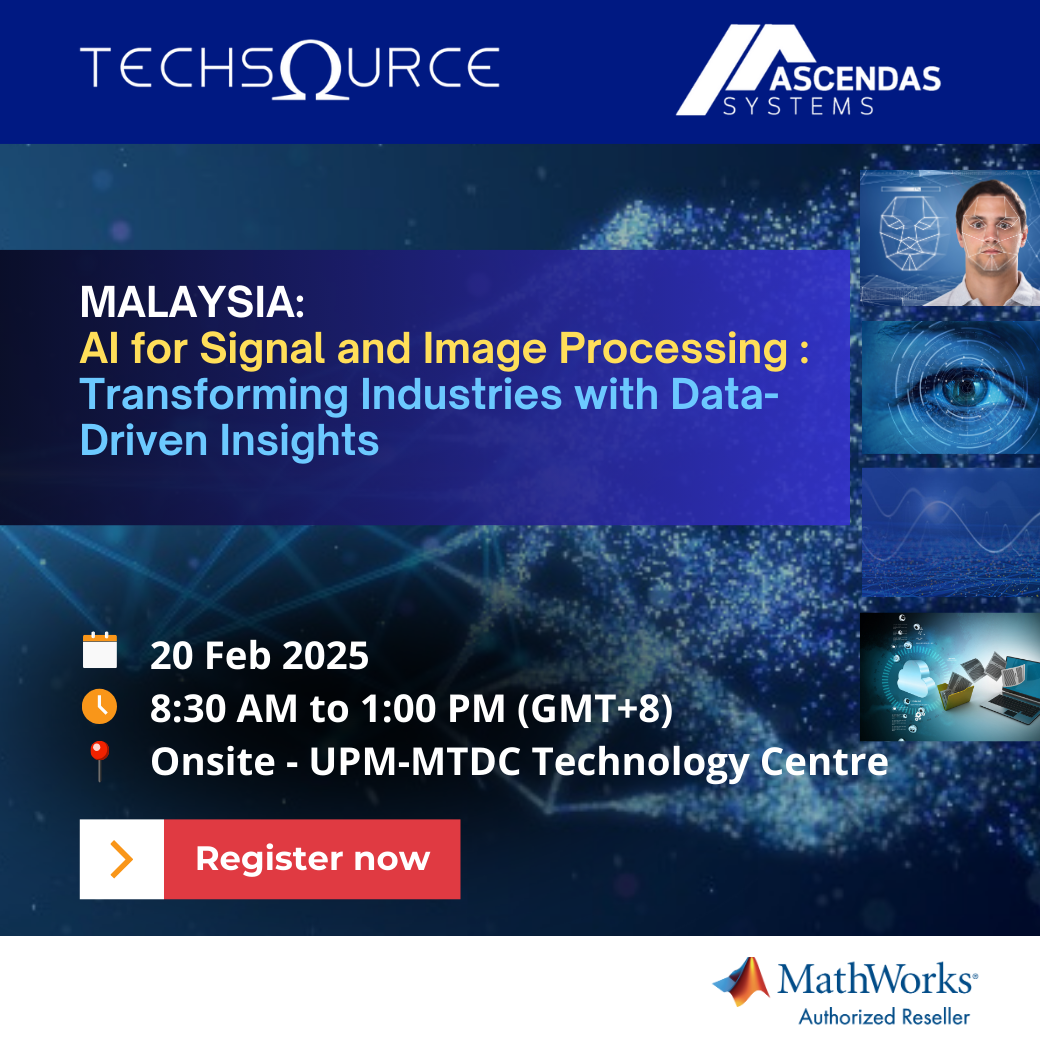 TECHSΩURCE

ASCENDAS SYSTEMS

MALAYSIA:
AI for Signal and Image Processing :
Transforming Industries with Data-Driven Insights

20 Feb 2025
8:30 AM to 1:00 PM (GMT+8)
Onsite - UPM-MTDC Technology Centre

Register now

MathWorks®
Authorized Reseller